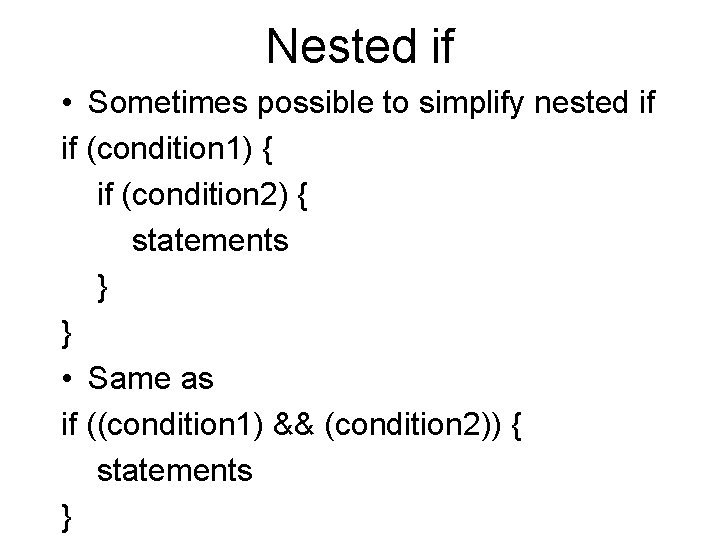 Nested if

• Sometimes possible to simplify nested if

if (condition1) {
    if (condition2) {
        statements
    }
}

• Same as

if ((condition1) && (condition2)) {
    statements
}